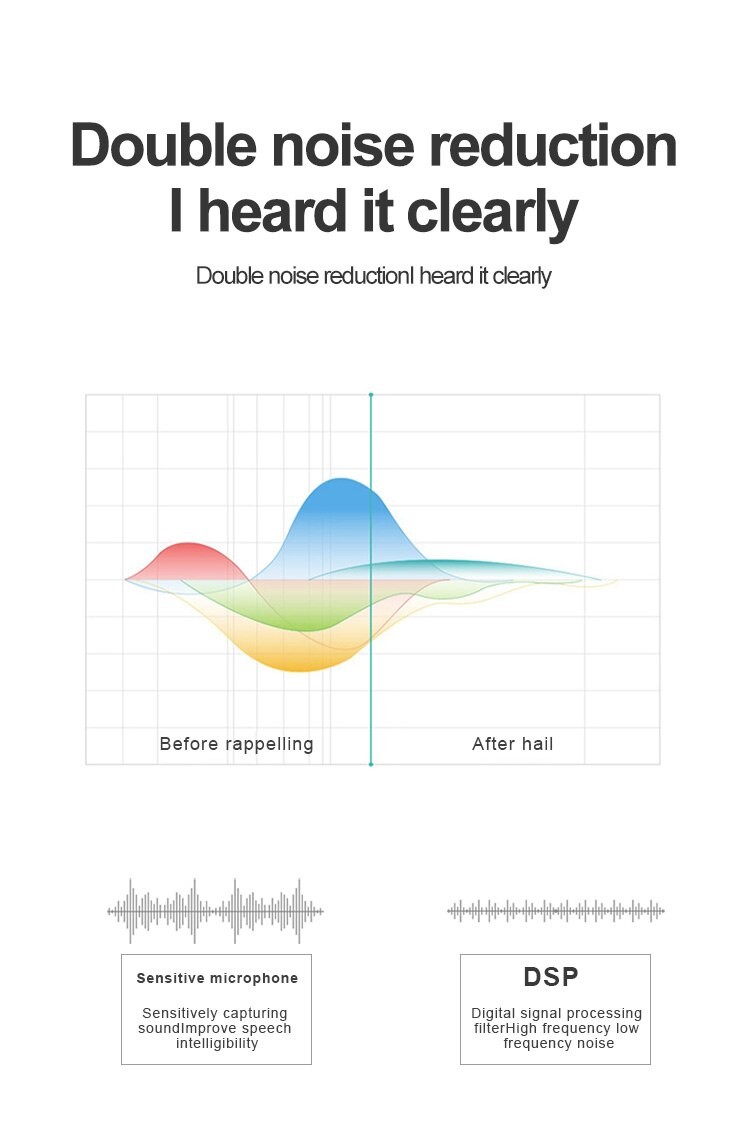 Double noise reduction
I heard it clearly

Double noise reductionI heard it clearly

Before rappelling

After hail

Sensitive microphone

Sensitively capturing soundImprove speech intelligibility

DSP

Digital signal processing filterHigh frequency low frequency noise